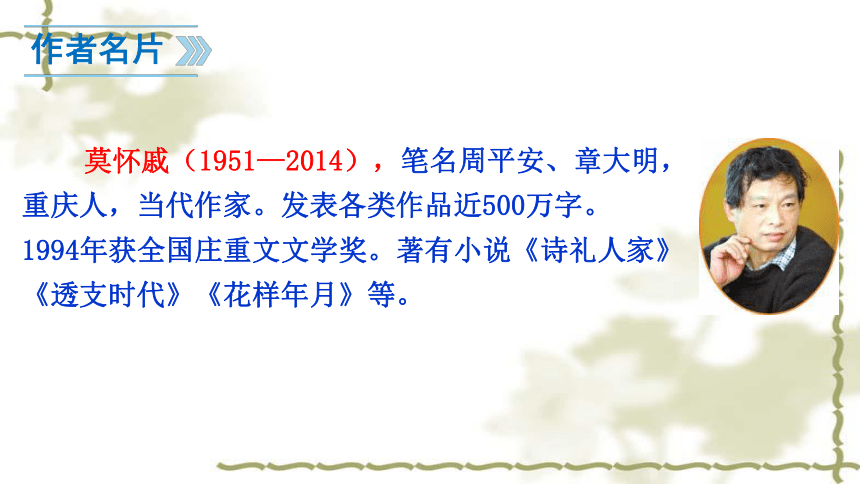 作者名片

莫怀戚（1951—2014），笔名周平安、章大明，重庆人，当代作家。发表各类作品近500万字。1994年获全国庄重文文学奖。著有小说《诗礼人家》《透支时代》《花样年月》等。